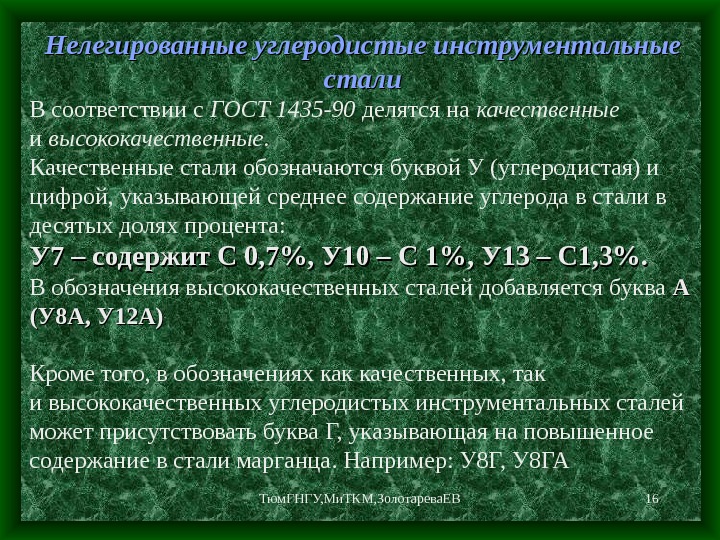 Нелегированные углеродистые инструментальные стали

В соответствии с ГОСТ 1435-90 делятся на качественные и высококачественные.

Качественные стали обозначаются буквой У (углеродистая) и цифрой, указывающей среднее содержание углерода в стали в десятых долях процента:

У7 – содержит С 0,7%, У10 – С 1%, У13 – С1,3%.

В обозначения высококачественных сталей добавляется буква А (У8А, У12А)

Кроме того, в обозначениях как качественных, так и высококачественных углеродистых инструментальных сталей может присутствовать буква Г, указывающая на повышенное содержание в стали марганца. Например: У8Г, У8ГА

ТюмГНГУ,МиТКМ,ЗолотареваЕВ

16